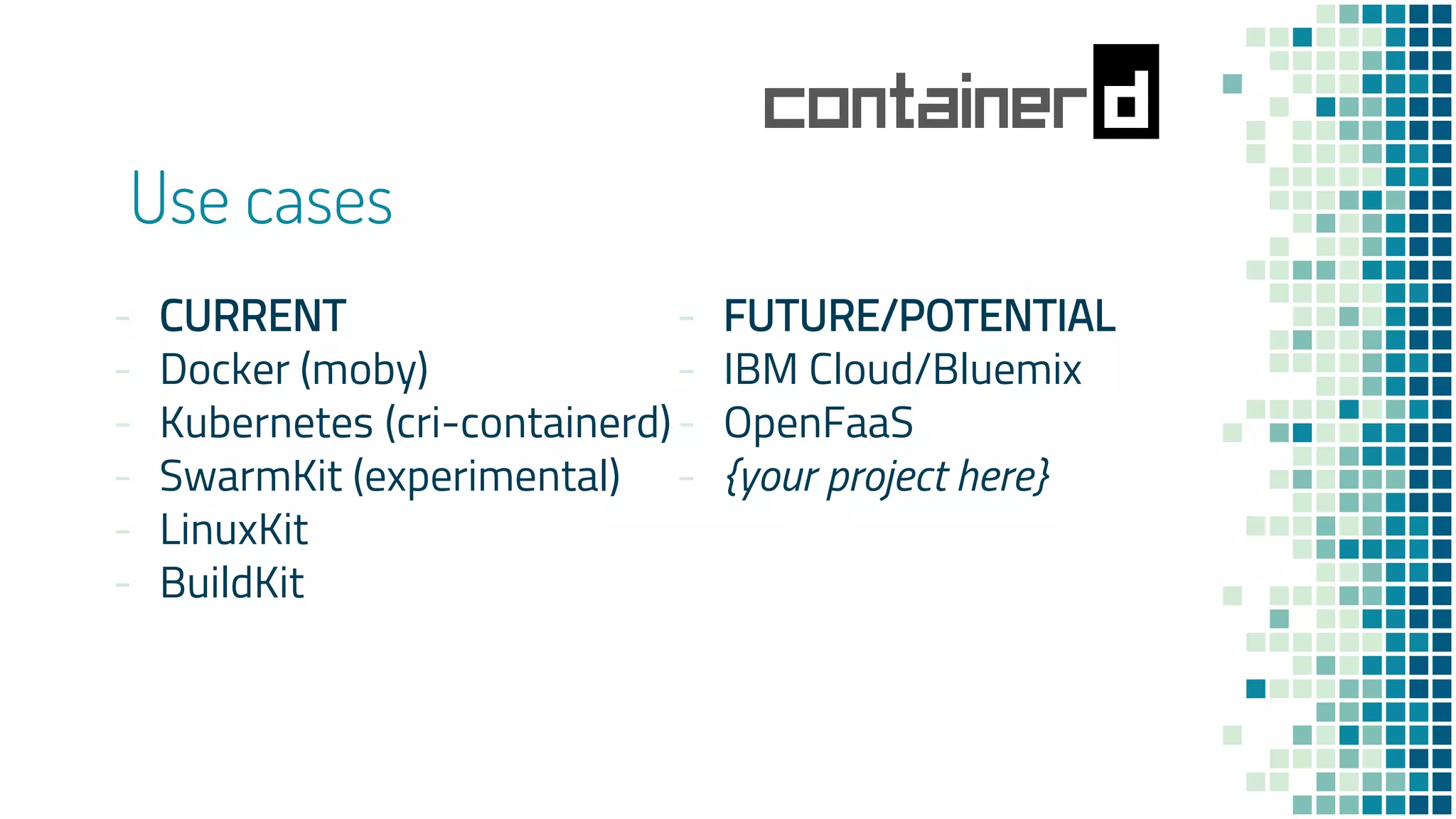 containerd

Use cases

- CURRENT
- Docker (moby)
- Kubernetes (cri-containerd)
- SwarmKit (experimental)
- LinuxKit
- BuildKit

- FUTURE/POTENTIAL
- IBM Cloud/Bluemix
- OpenFaaS
- {your project here}